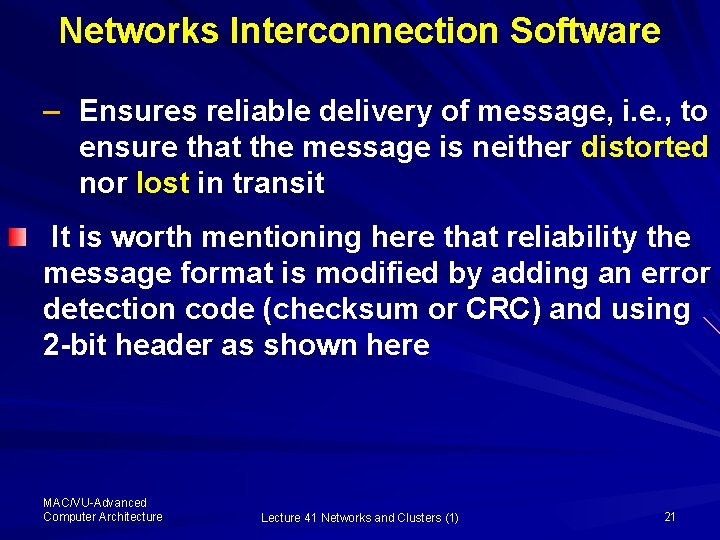 Networks Interconnection Software

– Ensures reliable delivery of message, i.e., to ensure that the message is neither distorted nor lost in transit

It is worth mentioning here that reliability the message format is modified by adding an error detection code (checksum or CRC) and using 2-bit header as shown here

MAC/VU-Advanced Computer Architecture

Lecture 41 Networks and Clusters (1)

21